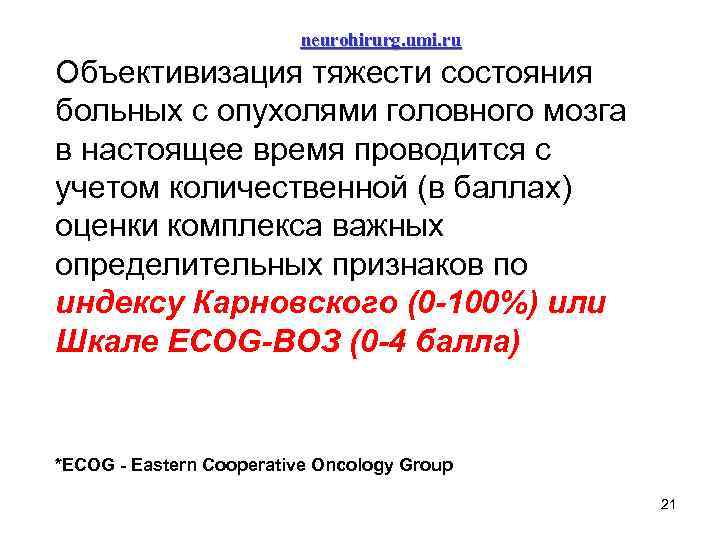 neurohirurg.umi.ru

Объективизация тяжести состояния больных с опухолями головного мозга в настоящее время проводится с учетом количественной (в баллах) оценки комплекса важных определительных признаков по индексу Карновского (0-100%) или Шкале ECOG-ВОЗ (0-4 балла)

*ECOG - Eastern Cooperative Oncology Group

21